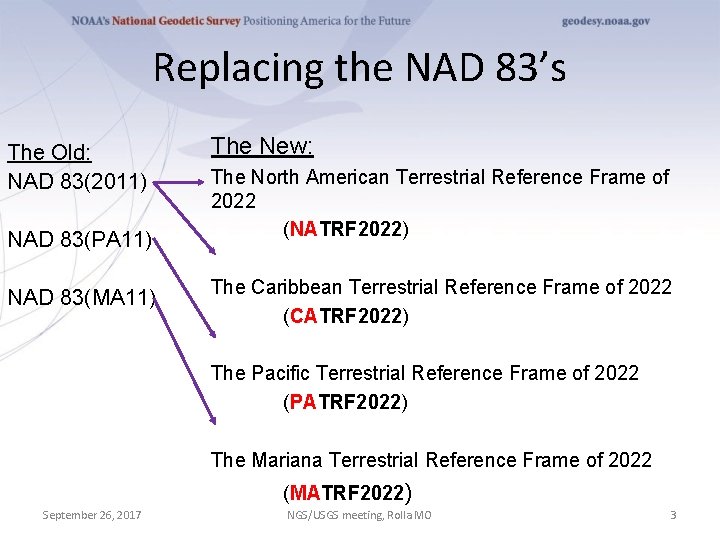 NOAA's National Geodetic Survey Positioning America for the Future geodesy.noaa.gov

Replacing the NAD 83's

The Old:
NAD 83(2011)

NAD 83(PA11)

NAD 83(MA11)

The New:
The North American Terrestrial Reference Frame of 2022
(NATRF2022)

The Caribbean Terrestrial Reference Frame of 2022
(CATRF2022)

The Pacific Terrestrial Reference Frame of 2022
(PATRF2022)

The Mariana Terrestrial Reference Frame of 2022
(MATRF2022)

September 26, 2017 NGS/USGS meeting, Rolla MO 3